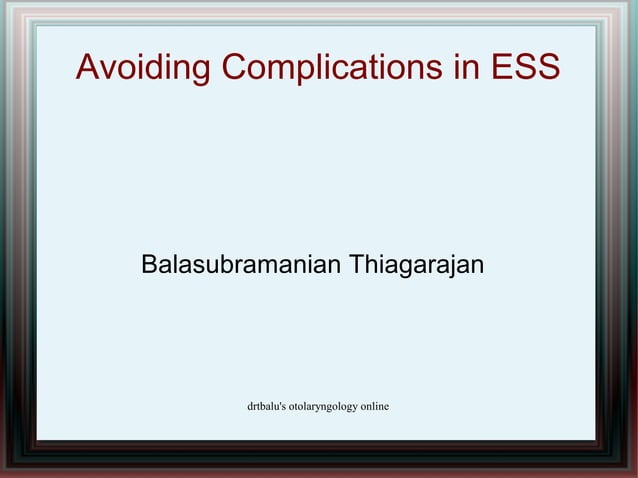 Avoiding Complications in ESS

Balasubramanian Thiagarajan

drtbalu's otolaryngology online